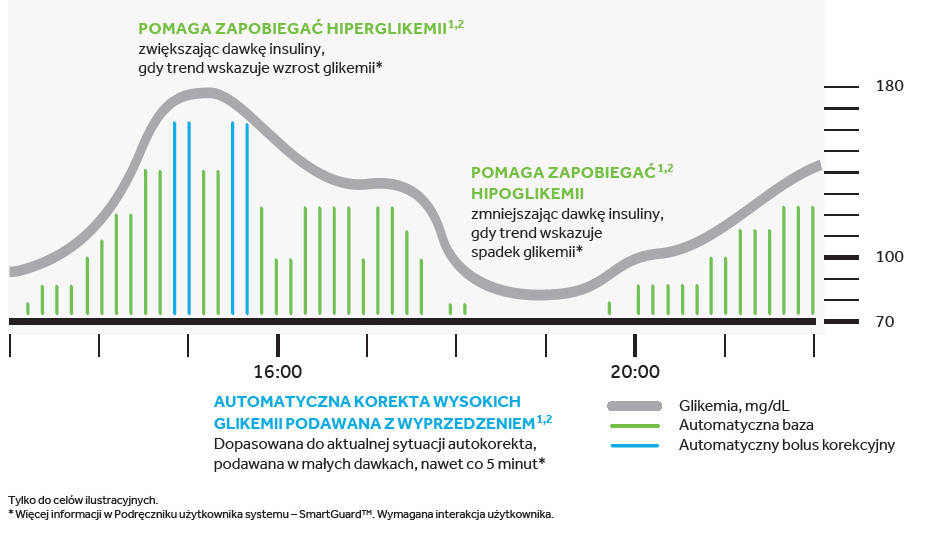 POMAGA ZAPOBIEGAĆ HIPERGLIKEMII$^{1,2}$
zwiększając dawkę insuliny, gdy trend wskazuje wzrost glikemii*

POMAGA ZAPOBIEGAĆ$^{1,2}$ HIPOGLIKEMII
zmniejszając dawkę insuliny, gdy trend wskazuje spadek glikemii*

180

100

70

16:00

20:00

AUTOMATYCZNA KOREKTA WYSOKICH GLIKEMII PODAWANA Z WYPRZEDZENIEM$^{1,2}$
Dopasowana do aktualnej sytuacji autokorekta, podawana w małych dawkach, nawet co 5 minut*

Glikemia, mg/dL
Automatyczna baza
Automatyczny bolus korekcyjny

Tylko do celów ilustracyjnych.
* Więcej informacji w Podręczniku użytkownika systemu – SmartGuard™. Wymagana interakcja użytkownika.